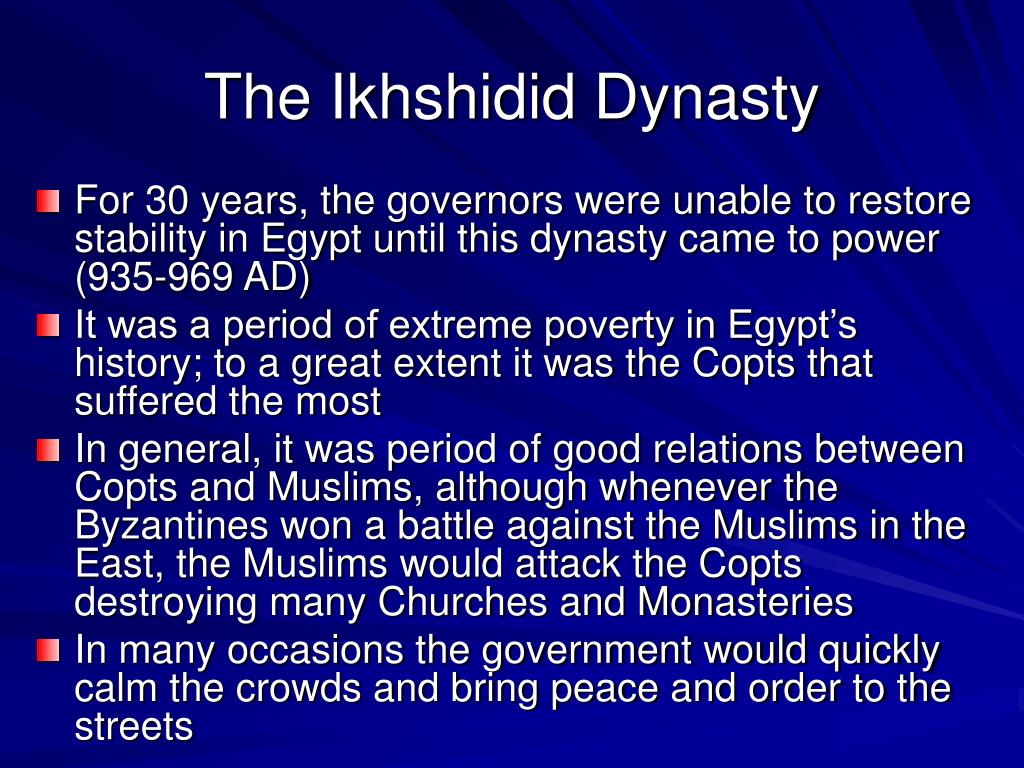 The Ikhshidid Dynasty

For 30 years, the governors were unable to restore stability in Egypt until this dynasty came to power (935-969 AD)

It was a period of extreme poverty in Egypt's history; to a great extent it was the Copts that suffered the most

In general, it was period of good relations between Copts and Muslims, although whenever the Byzantines won a battle against the Muslims in the East, the Muslims would attack the Copts destroying many Churches and Monasteries

In many occasions the government would quickly calm the crowds and bring peace and order to the streets